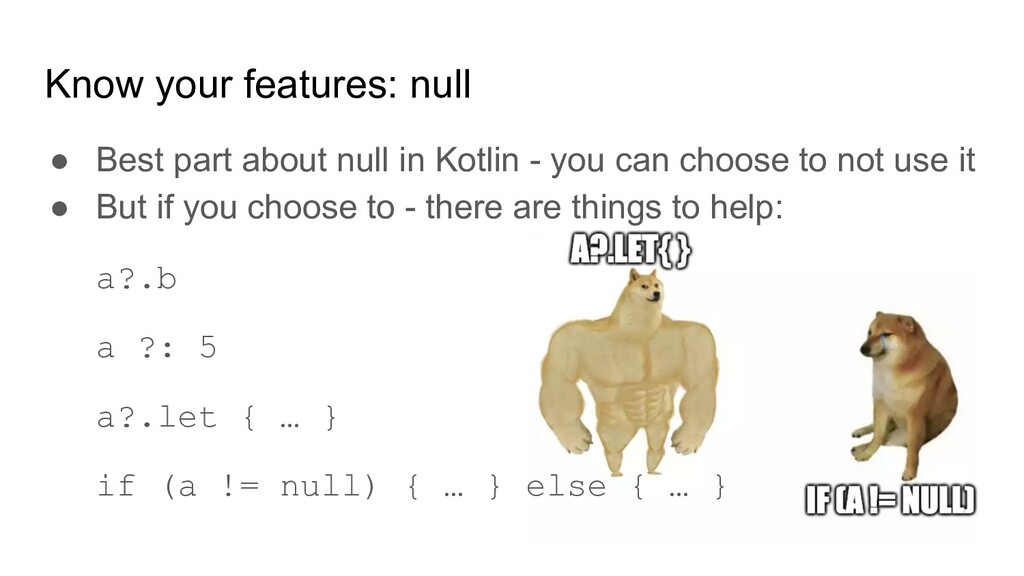 Know your features: null

● Best part about null in Kotlin - you can choose to not use it
● But if you choose to - there are things to help:

a?.b

a ?: 5

a?.let { … }

if (a != null) { … } else { … }

A?.LET { }

IF (A != NULL)